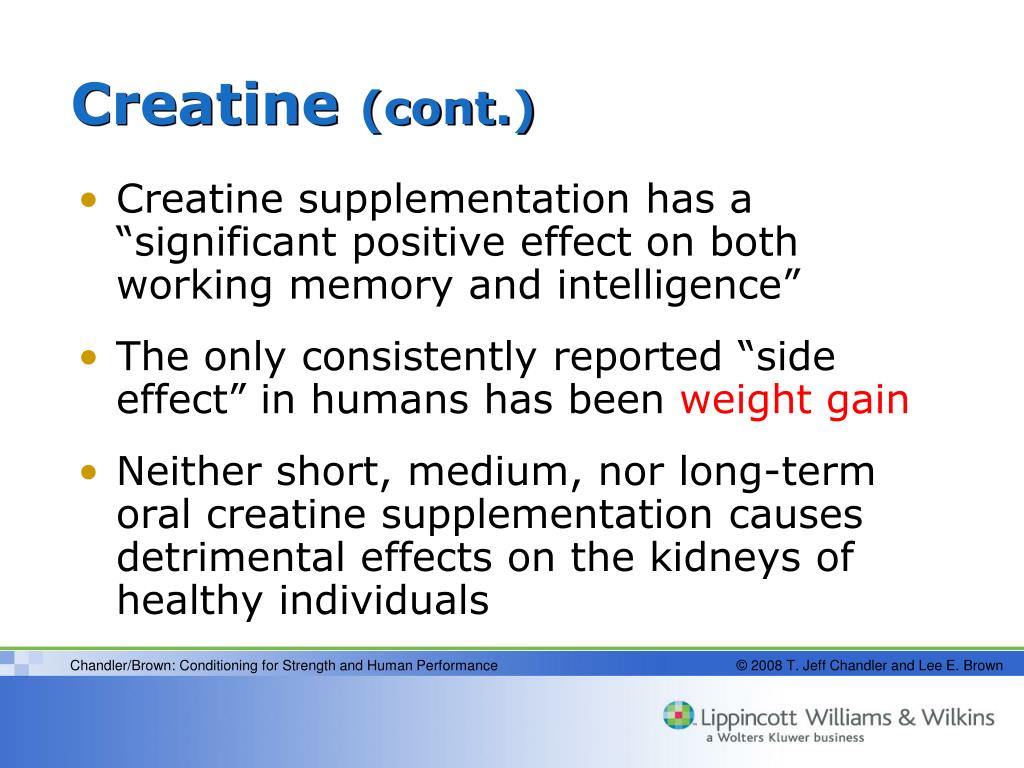 Creatine (cont.)

• Creatine supplementation has a “significant positive effect on both working memory and intelligence”

• The only consistently reported “side effect” in humans has been weight gain

• Neither short, medium, nor long-term oral creatine supplementation causes detrimental effects on the kidneys of healthy individuals

Chandler/Brown: Conditioning for Strength and Human Performance

© 2008 T. Jeff Chandler and Lee E. Brown

Lippincott Williams & Wilkins
a Wolters Kluwer business